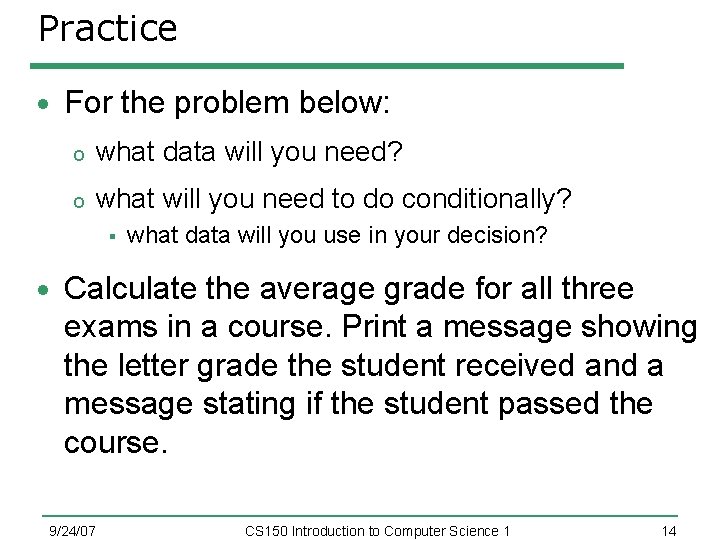 Practice

- For the problem below:
  - what data will you need?
  - what will you need to do conditionally?
    - what data will you use in your decision?

- Calculate the average grade for all three exams in a course. Print a message showing the letter grade the student received and a message stating if the student passed the course.

9/24/07 CS150 Introduction to Computer Science 1 14